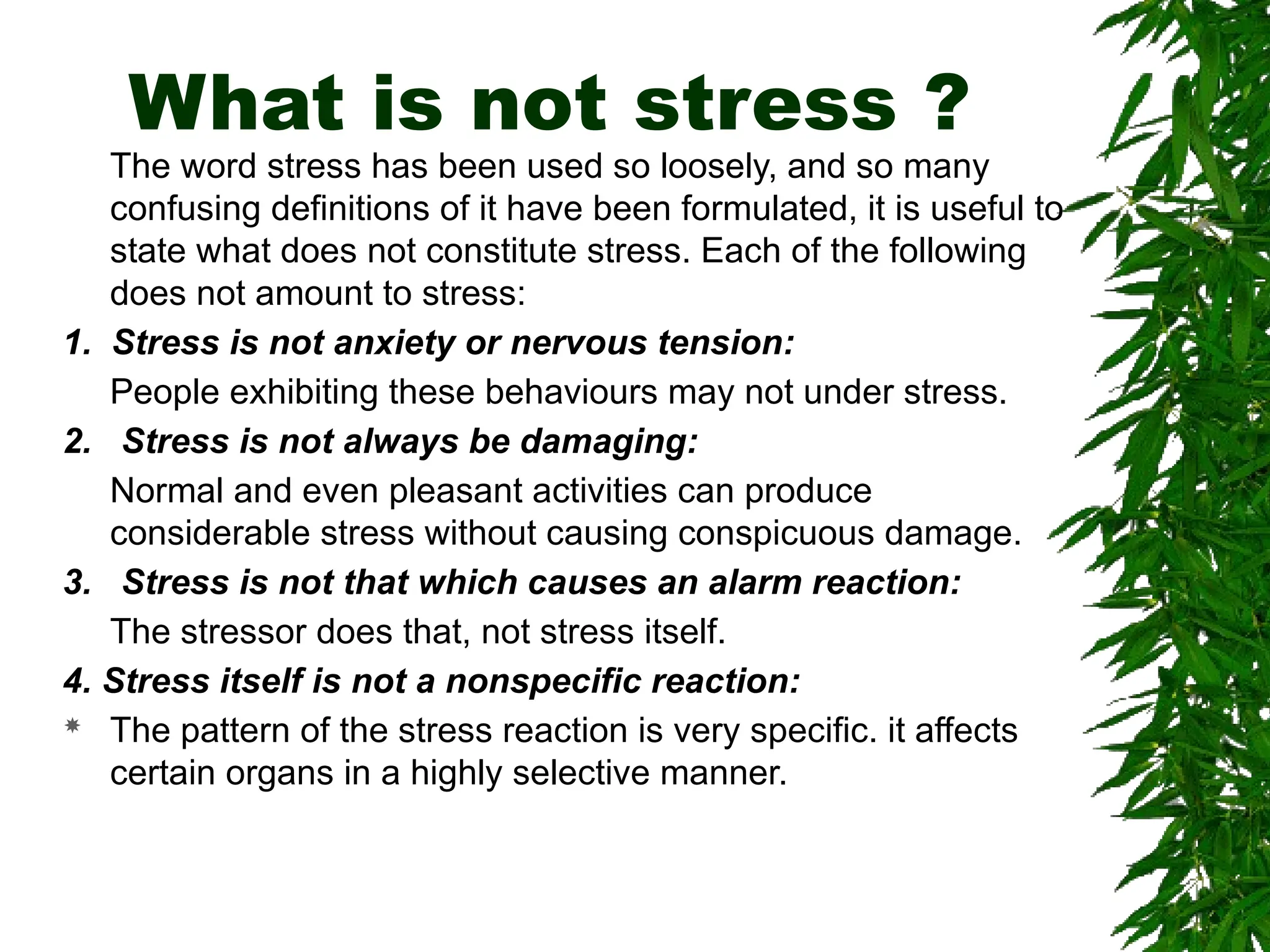 What is not stress ?

The word stress has been used so loosely, and so many confusing definitions of it have been formulated, it is useful to state what does not constitute stress. Each of the following does not amount to stress:

1. Stress is not anxiety or nervous tension:

People exhibiting these behaviours may not under stress.

2. Stress is not always be damaging:

Normal and even pleasant activities can produce considerable stress without causing conspicuous damage.

3. Stress is not that which causes an alarm reaction:

The stressor does that, not stress itself.

4. Stress itself is not a nonspecific reaction:

The pattern of the stress reaction is very specific. it affects certain organs in a highly selective manner.